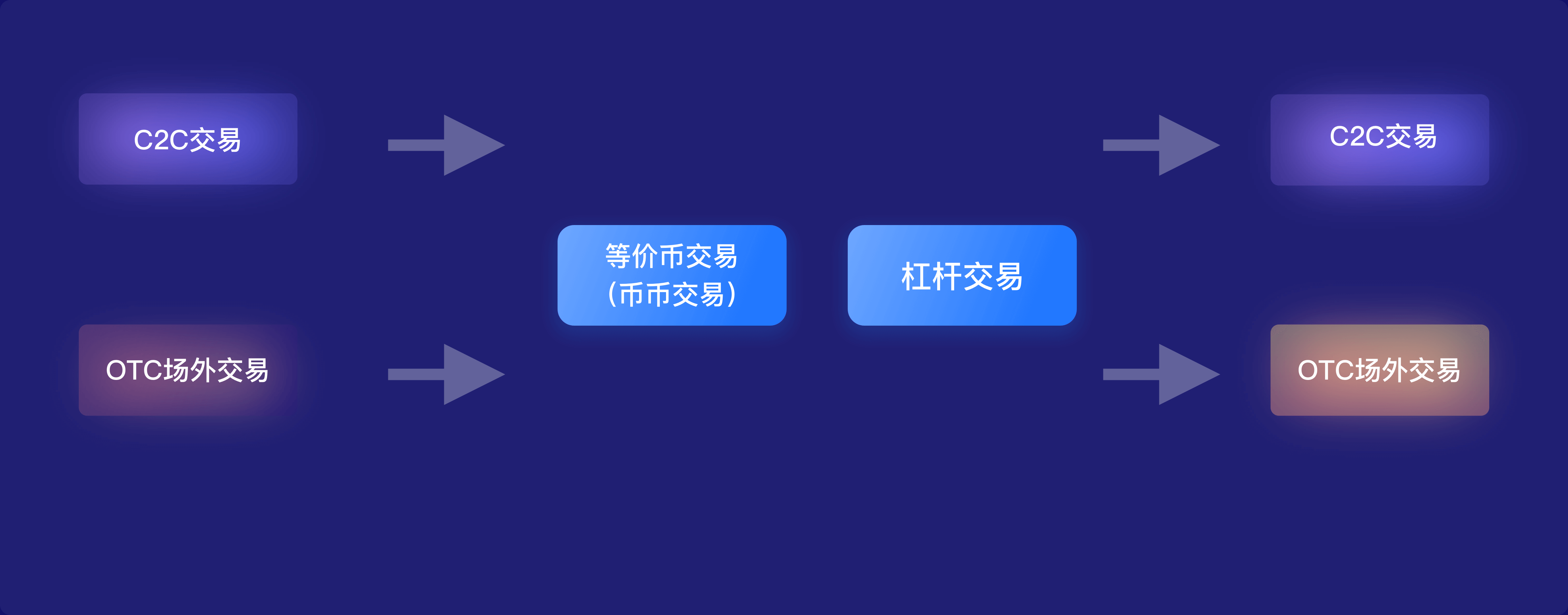 C2C交易

OTC场外交易

等价币交易
（币币交易）

杠杆交易

C2C交易

OTC场外交易